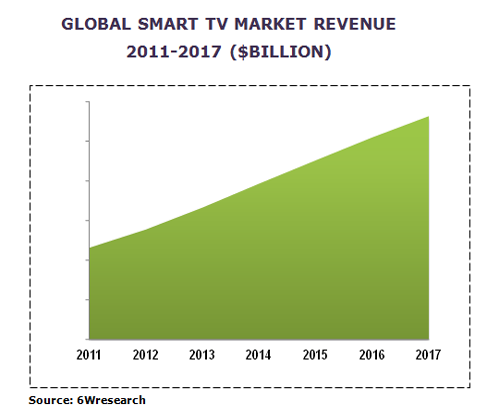 GLOBAL SMART TV MARKET REVENUE
2011-2017 ($BILLION)

2011
2012
2013
2014
2015
2016
2017

Source: 6Wresearch